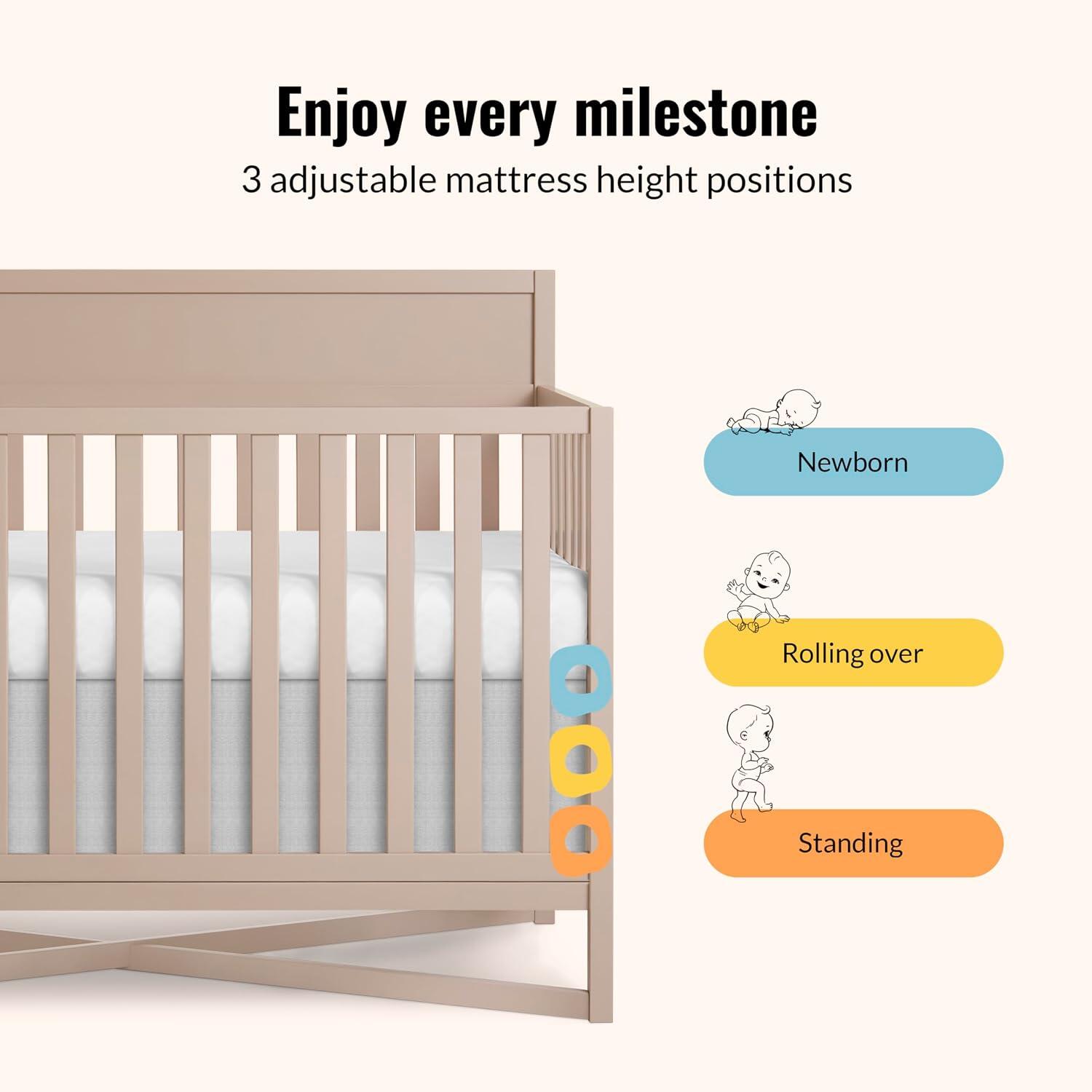 Enjoy every milestone

3 adjustable mattress height positions

Newborn

Rolling over

Standing